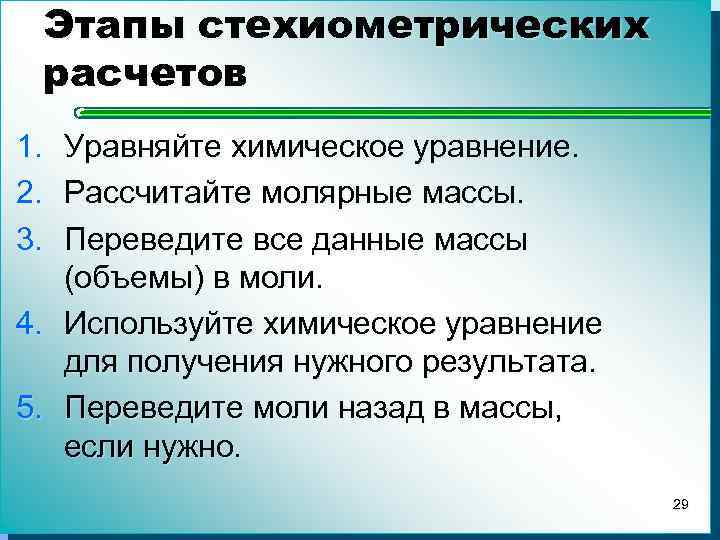 Этапы стехиометрических расчетов

1. Уравняйте химическое уравнение.
2. Рассчитайте молярные массы.
3. Переведите все данные массы (объемы) в моли.
4. Используйте химическое уравнение для получения нужного результата.
5. Переведите моли назад в массы, если нужно.

29